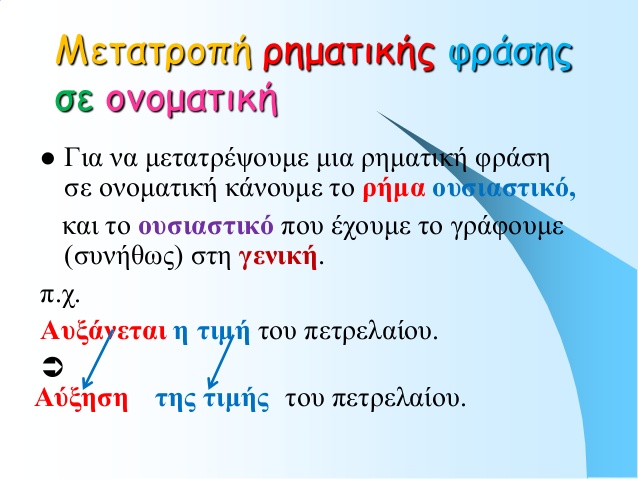 Μετατροπή ρηματικής φράσης σε ονοματική

● Για να μετατρέψουμε μια ρηματική φράση σε ονοματική κάνουμε το ρήμα ουσιαστικό,

και το ουσιαστικό που έχουμε το γράφουμε (συνήθως) στη γενική.

π.χ.

Αυξάνεται η τιμή του πετρελαίου.

➲

Αύξηση της τιμής του πετρελαίου.